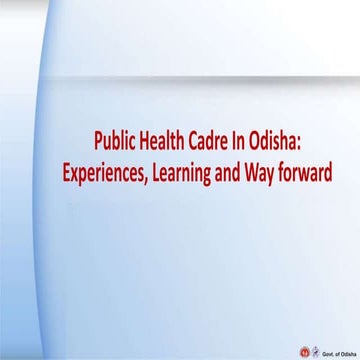 Public Health Cadre In Odisha:
Experiences, Learning and Way forward

Govt. of Odisha